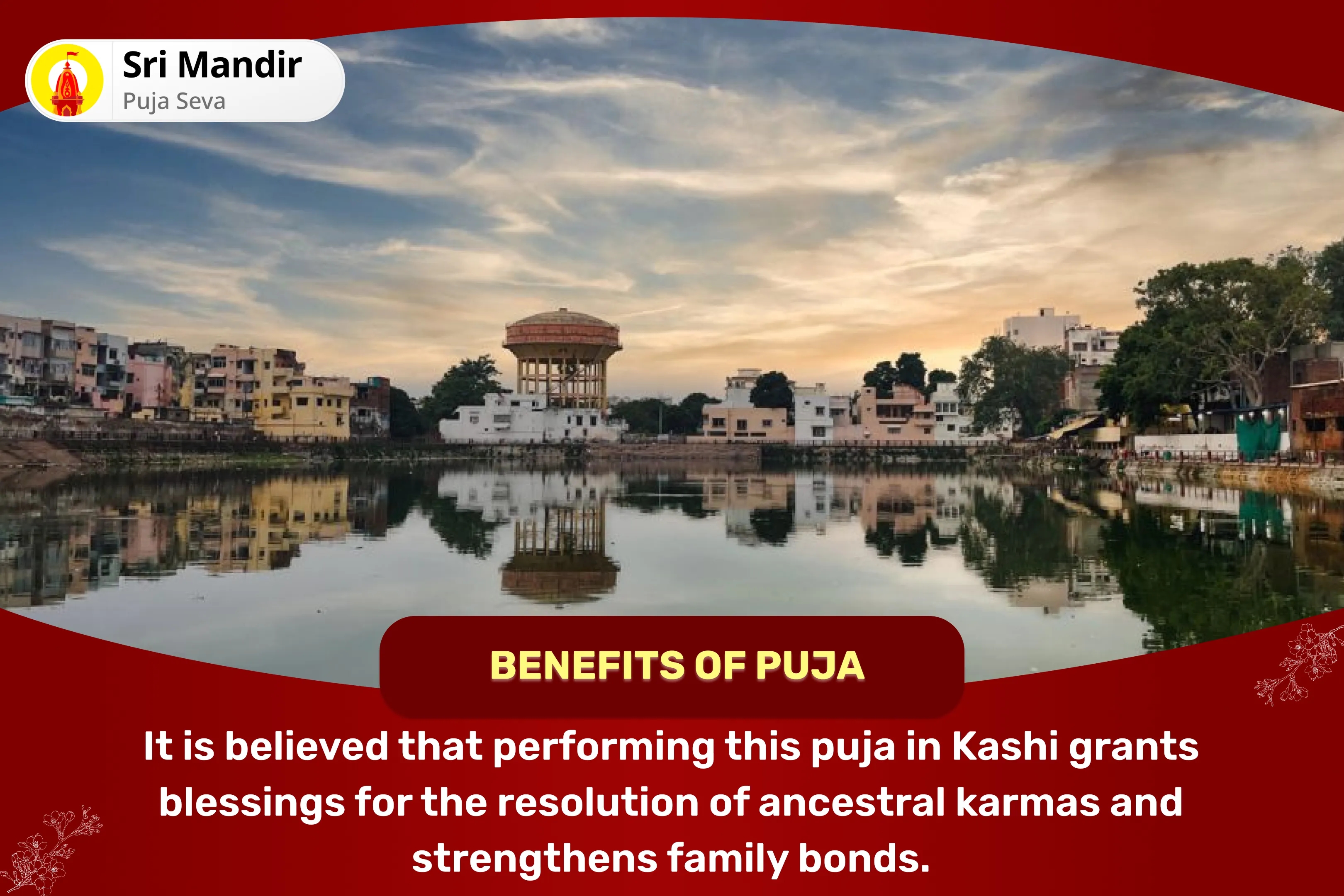 Sri Mandir
Puja Seva

BENEFITS OF PUJA

It is believed that performing this puja in Kashi grants blessings for the resolution of ancestral karmas and strengthens family bonds.